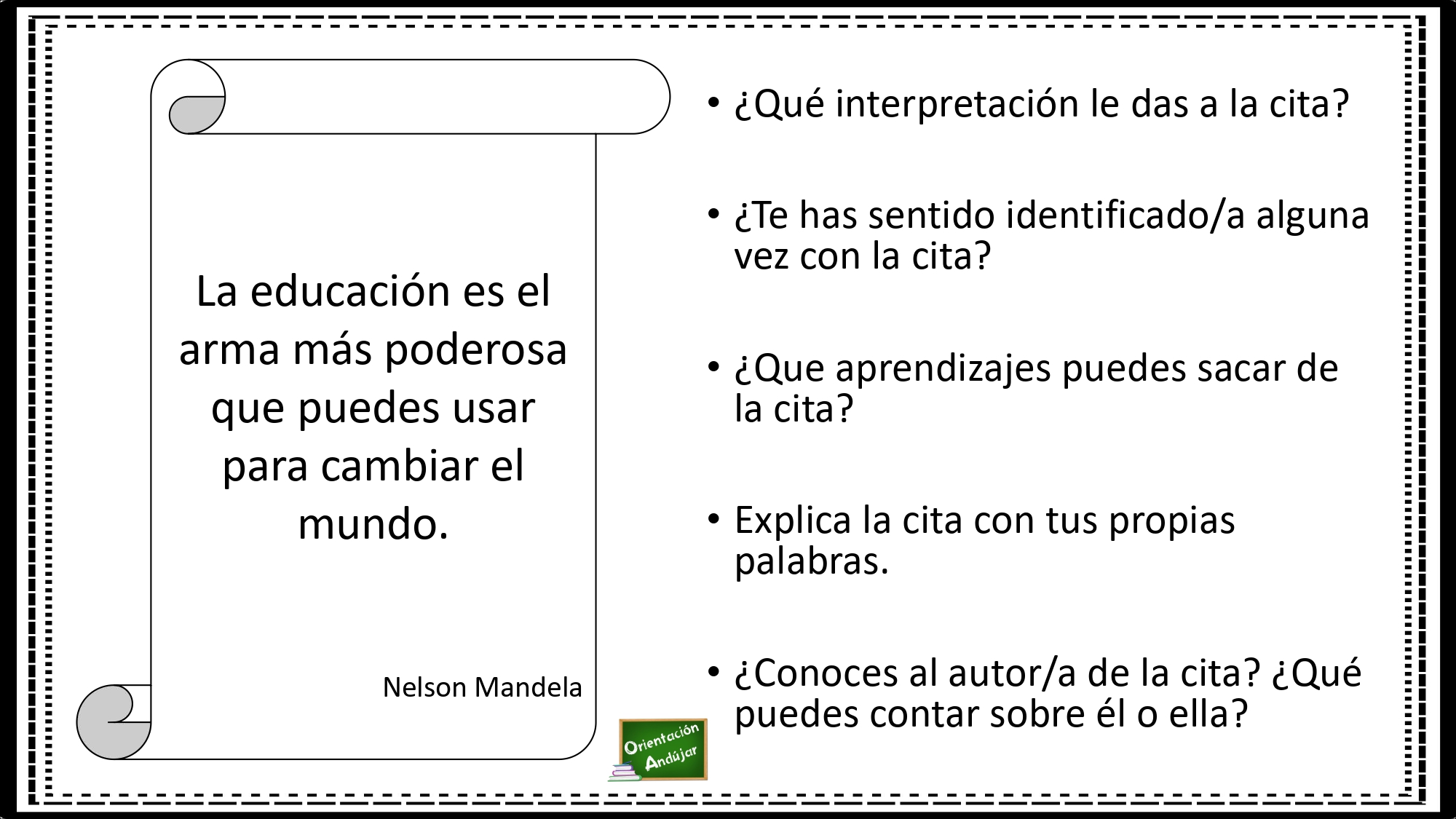 La educación es el arma más poderosa que puedes usar para cambiar el mundo.

Nelson Mandela

Orientación Andújar

• ¿Qué interpretación le das a la cita?

• ¿Te has sentido identificado/a alguna vez con la cita?

• ¿Que aprendizajes puedes sacar de la cita?

• Explica la cita con tus propias palabras.

• ¿Conoces al autor/a de la cita? ¿Qué puedes contar sobre él o ella?